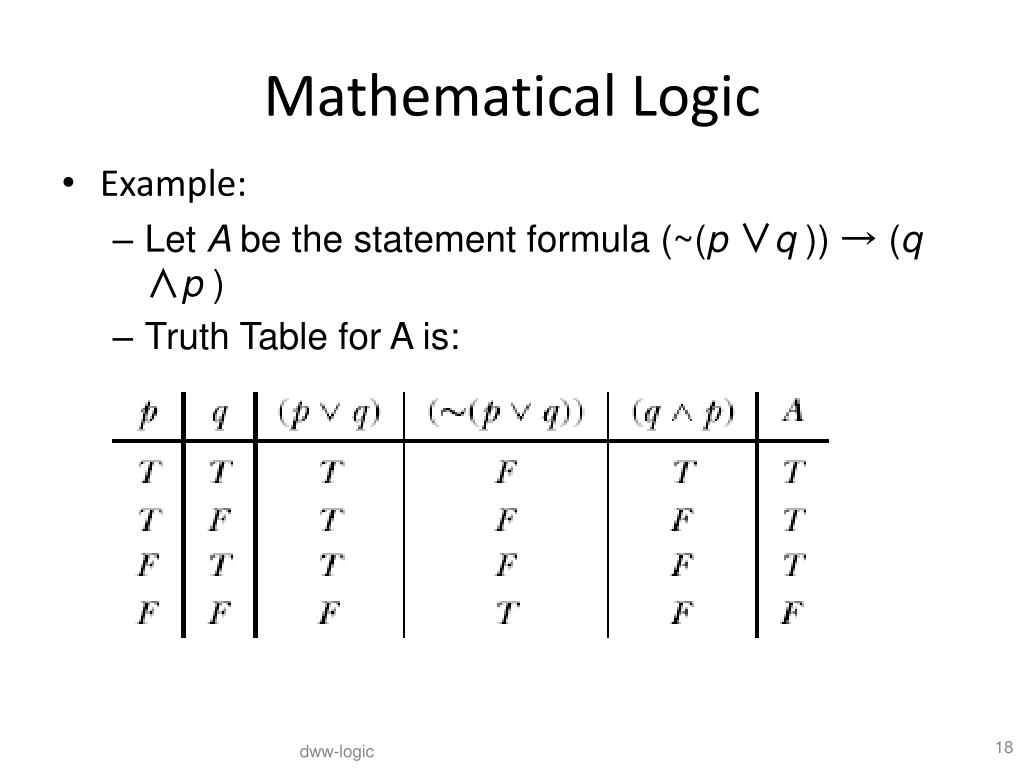 Mathematical Logic

• Example:

– Let $A$ be the statement formula $(\sim(p \vee q)) \rightarrow (q \wedge p)$

– Truth Table for A is:

| $p$ | $q$ | $(p \vee q)$ | $(\sim(p \vee q))$ | $(q \wedge p)$ | $A$ |
|---|---|---|---|---|---|
| $T$ | $T$ | $T$ | $F$ | $T$ | $T$ |
| $T$ | $F$ | $T$ | $F$ | $F$ | $T$ |
| $F$ | $T$ | $T$ | $F$ | $F$ | $T$ |
| $F$ | $F$ | $F$ | $T$ | $F$ | $F$ |

dww-logic

18